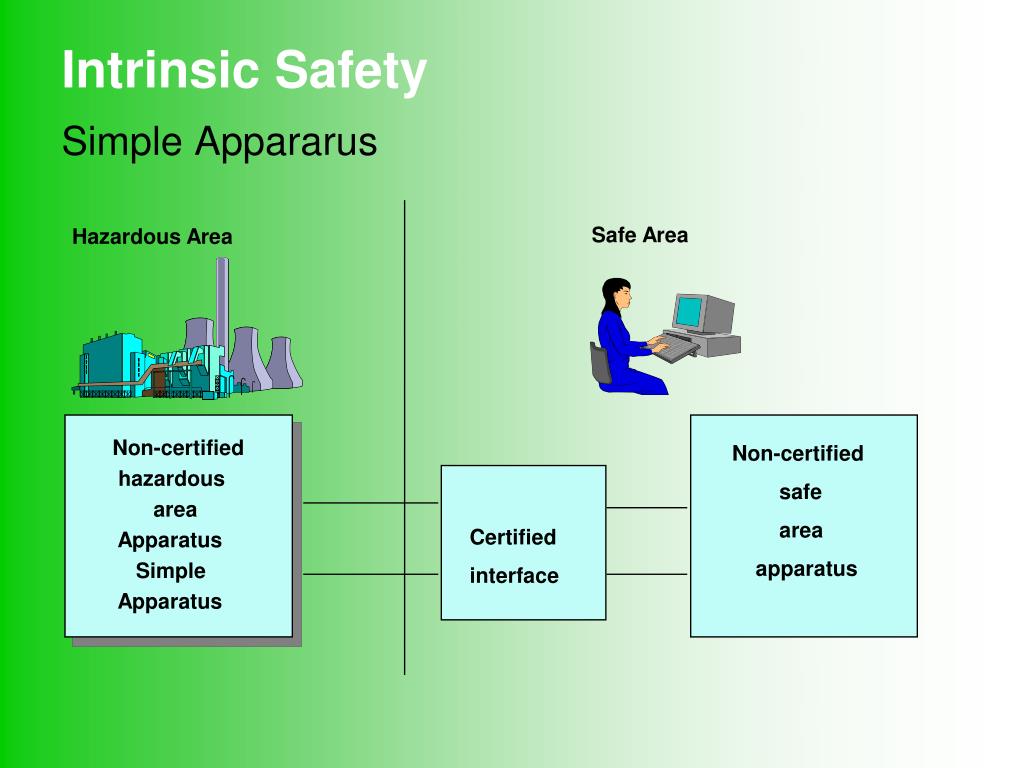 Intrinsic Safety

Simple Appararus

Hazardous Area

Safe Area

Non-certified hazardous area Apparatus Simple Apparatus

Certified interface

Non-certified safe area apparatus